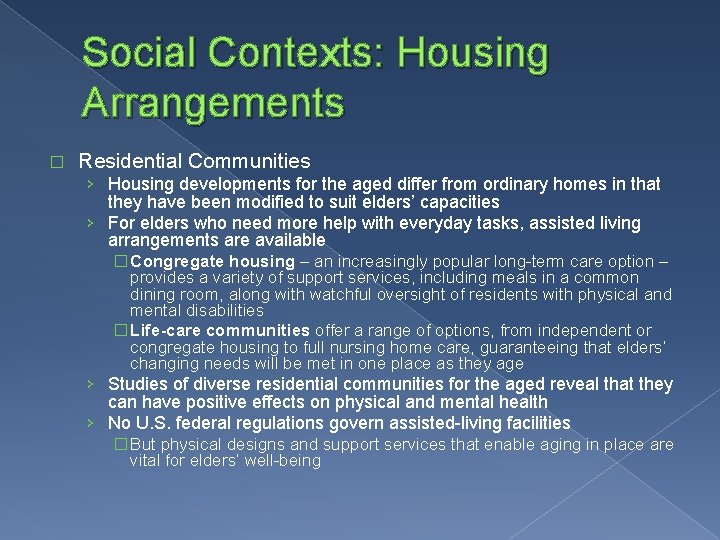 Social Contexts: Housing Arrangements

□ Residential Communities
› Housing developments for the aged differ from ordinary homes in that they have been modified to suit elders' capacities
› For elders who need more help with everyday tasks, assisted living arrangements are available
□ Congregate housing – an increasingly popular long-term care option – provides a variety of support services, including meals in a common dining room, along with watchful oversight of residents with physical and mental disabilities
□ Life-care communities offer a range of options, from independent or congregate housing to full nursing home care, guaranteeing that elders' changing needs will be met in one place as they age
› Studies of diverse residential communities for the aged reveal that they can have positive effects on physical and mental health
› No U.S. federal regulations govern assisted-living facilities
□ But physical designs and support services that enable aging in place are vital for elders' well-being